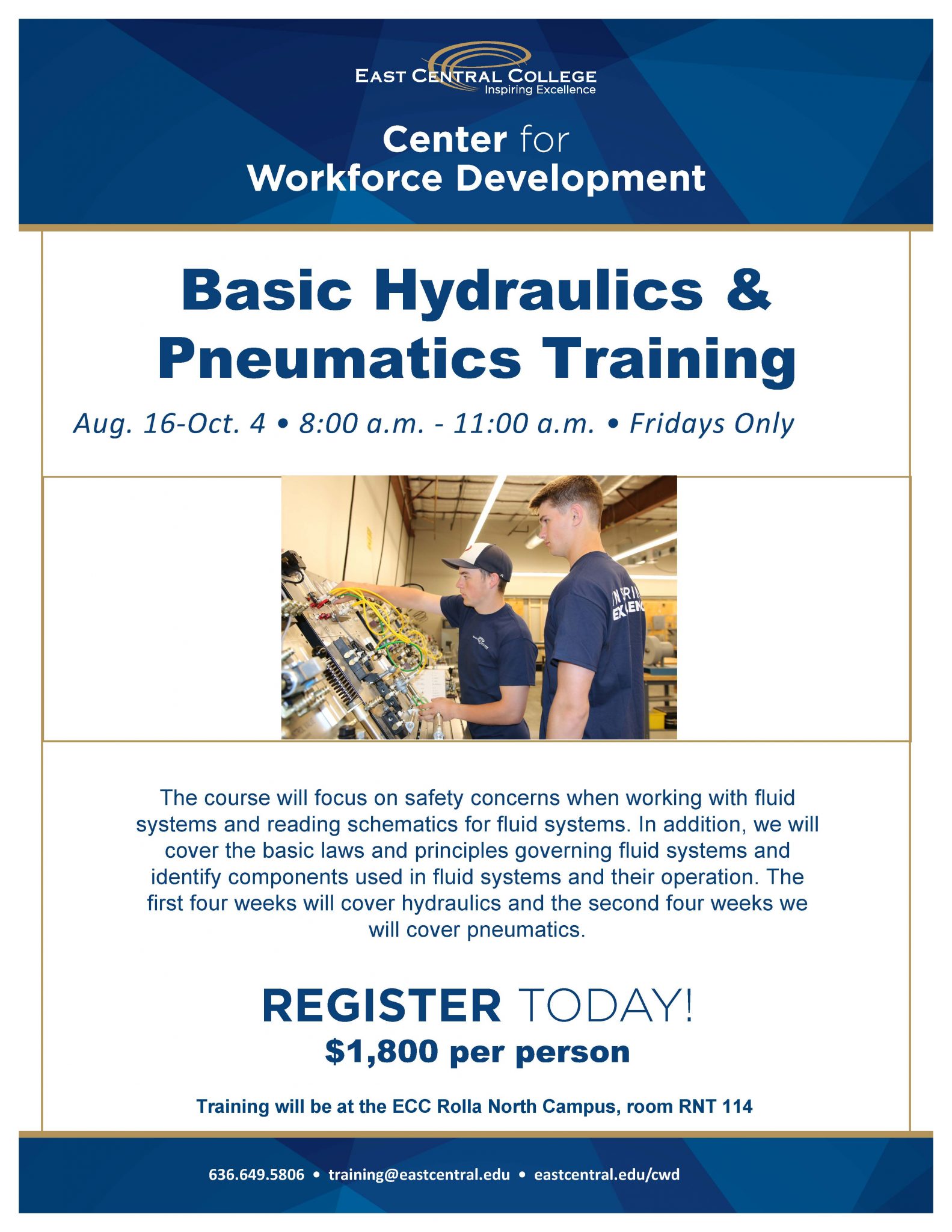 EAST CENTRAL COLLEGE
Inspiring Excellence

Center for
Workforce Development

Basic Hydraulics & Pneumatics Training

Aug. 16-Oct. 4 • 8:00 a.m. - 11:00 a.m. • Fridays Only

The course will focus on safety concerns when working with fluid systems and reading schematics for fluid systems. In addition, we will cover the basic laws and principles governing fluid systems and identify components used in fluid systems and their operation. The first four weeks will cover hydraulics and the second four weeks we will cover pneumatics.

REGISTER TODAY!
$1,800 per person

Training will be at the ECC Rolla North Campus, room RNT 114

636.649.5806 • training@eastcentral.edu • eastcentral.edu/cwd